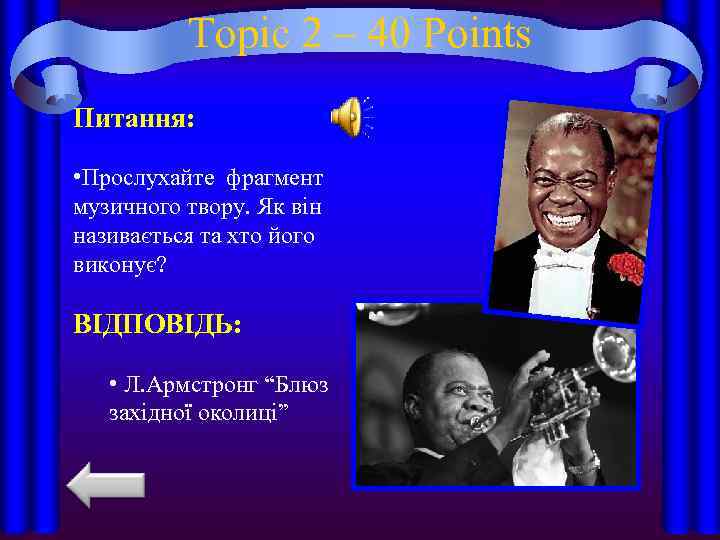 Topic 2 – 40 Points

Питання:

•Прослухайте фрагмент музичного твору. Як він називається та хто його виконує?

ВІДПОВІДЬ:

• Л.Армстронг “Блюз західної околиці”